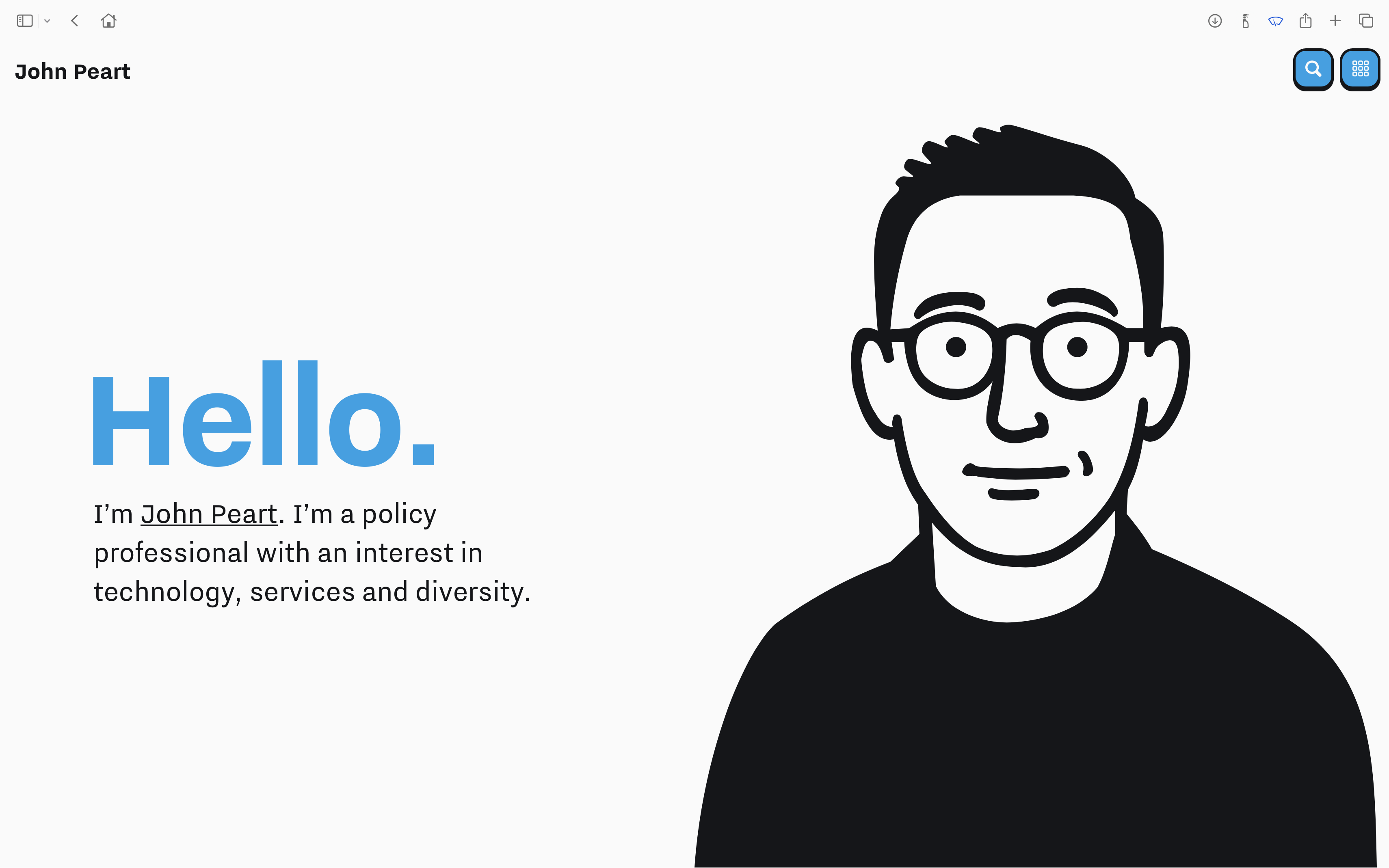 John Peart

Hello.

I’m John Peart. I’m a policy professional with an interest in technology, services and diversity.